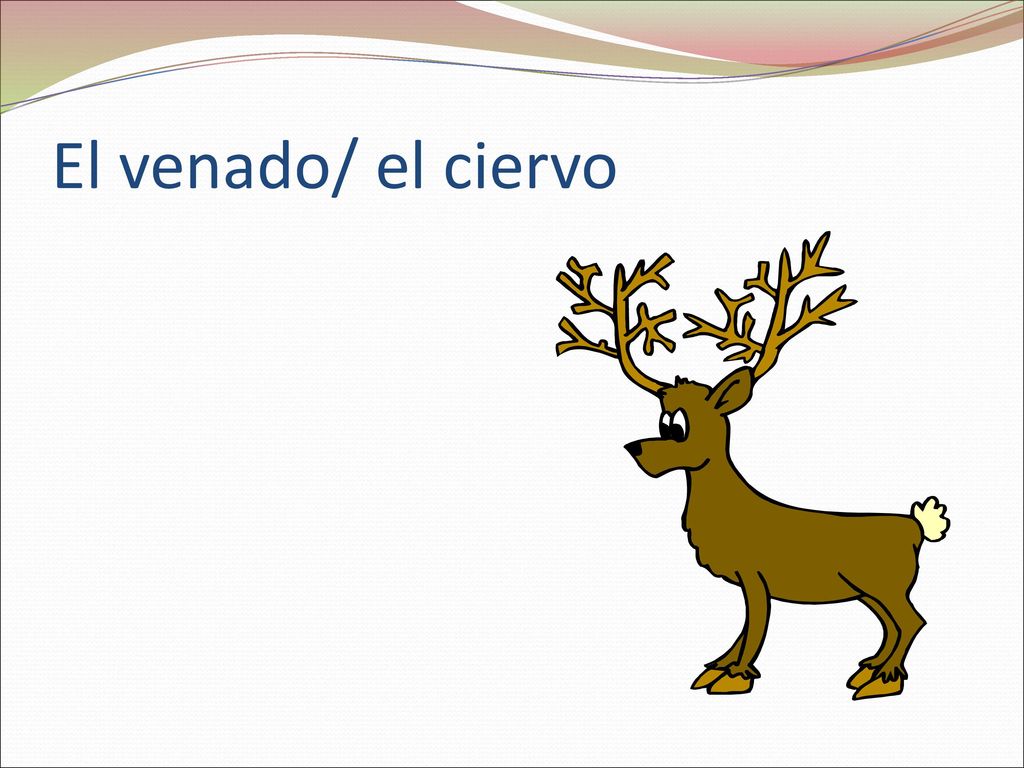 El venado/ el ciervo